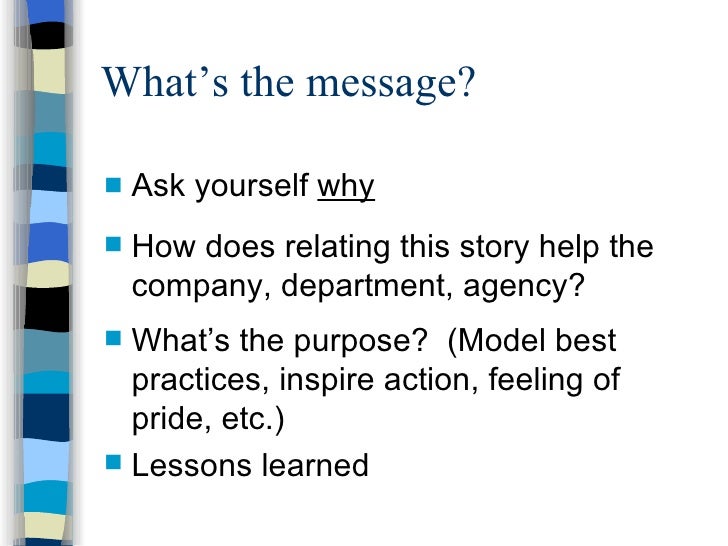 What’s the message?

- Ask yourself why
- How does relating this story help the company, department, agency?
- What’s the purpose?  (Model best practices, inspire action, feeling of pride, etc.)
- Lessons learned